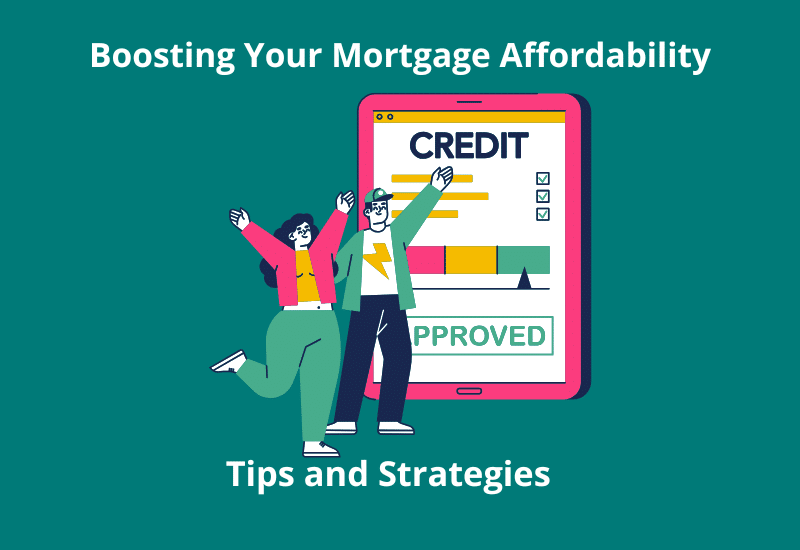 Boosting Your Mortgage Affordability

CREDIT

PPROVED

Tips and Strategies